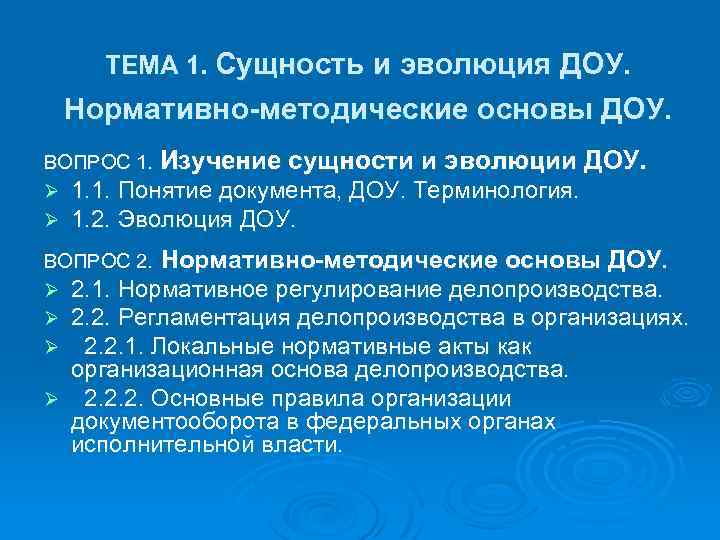 ТЕМА 1. Сущность и эволюция ДОУ. Нормативно-методические основы ДОУ.

ВОПРОС 1. Изучение сущности и эволюции ДОУ.
➢ 1.1. Понятие документа, ДОУ. Терминология.
➢ 1.2. Эволюция ДОУ.

ВОПРОС 2. Нормативно-методические основы ДОУ.
➢ 2.1. Нормативное регулирование делопроизводства.
➢ 2.2. Регламентация делопроизводства в организациях.
➢ 2.2.1. Локальные нормативные акты как организационная основа делопроизводства.
➢ 2.2.2. Основные правила организации документооборота в федеральных органах исполнительной власти.